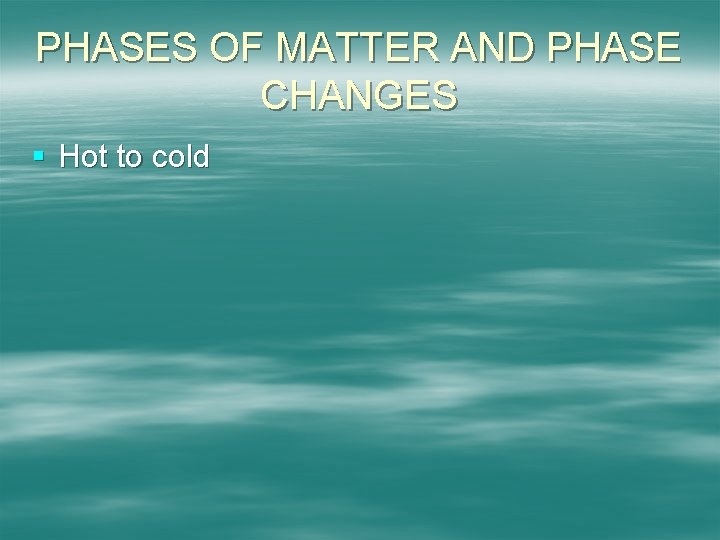 PHASES OF MATTER AND PHASE CHANGES

▪ Hot to cold